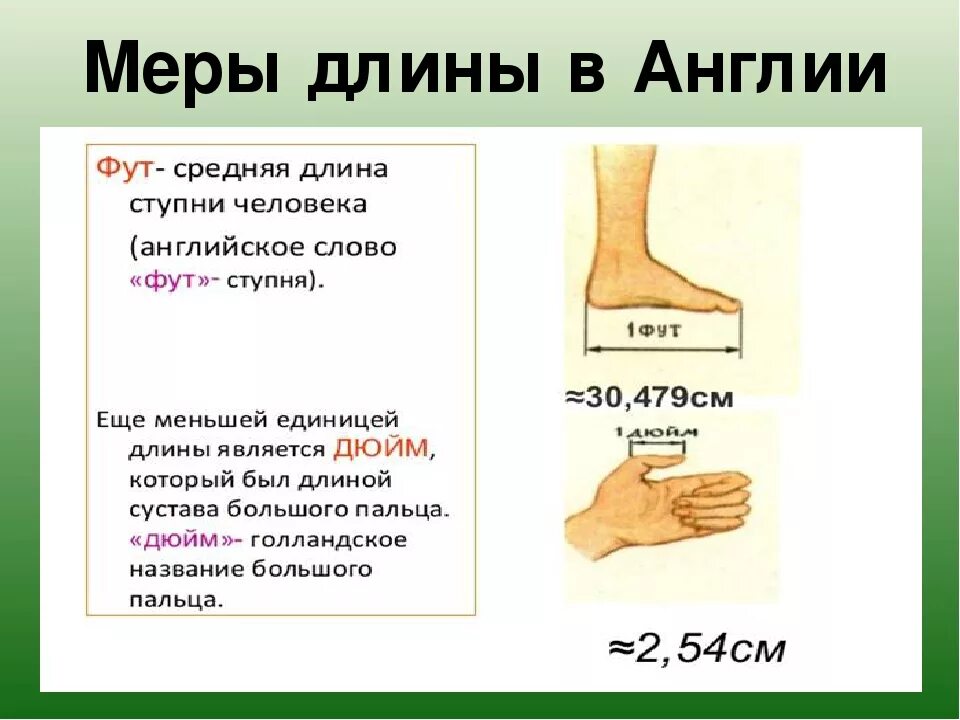 Меры длины в Англии

Фут- средняя длина ступни человека (английское слово «фут»- ступня).

Еще меньшей единицей длины является ДЮЙМ, который был длиной сустава большого пальца. «дюйм»- голландское название большого пальца.

1фут

≈30,479см

1дюйм

≈2,54см